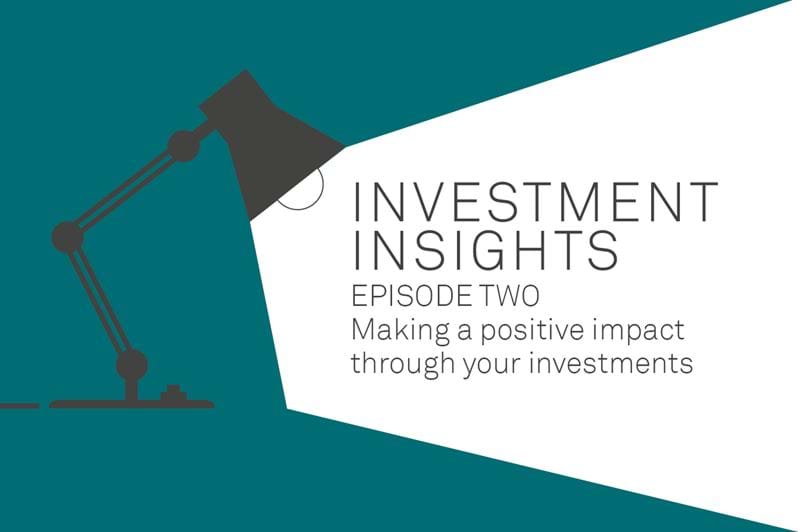 INVESTMENT INSIGHTS

EPISODE TWO

Making a positive impact through your investments